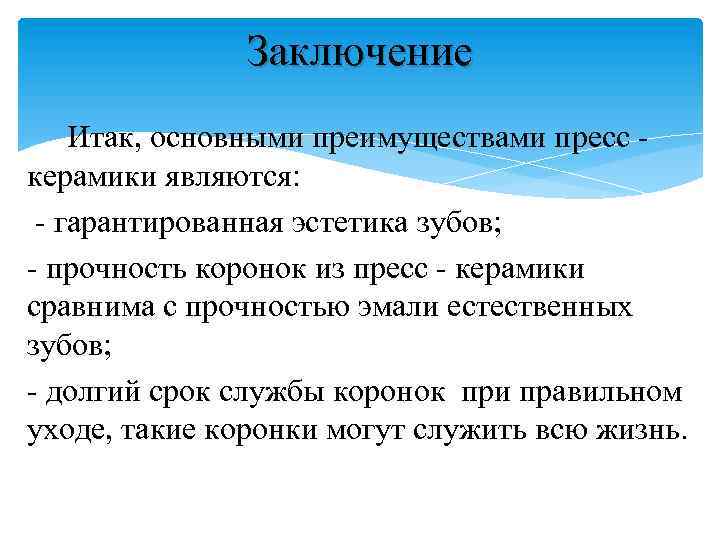 Заключение

Итак, основными преимуществами пресс - керамики являются:

- гарантированная эстетика зубов;

- прочность коронок из пресс - керамики сравнима с прочностью эмали естественных зубов;

- долгий срок службы коронок при правильном уходе, такие коронки могут служить всю жизнь.